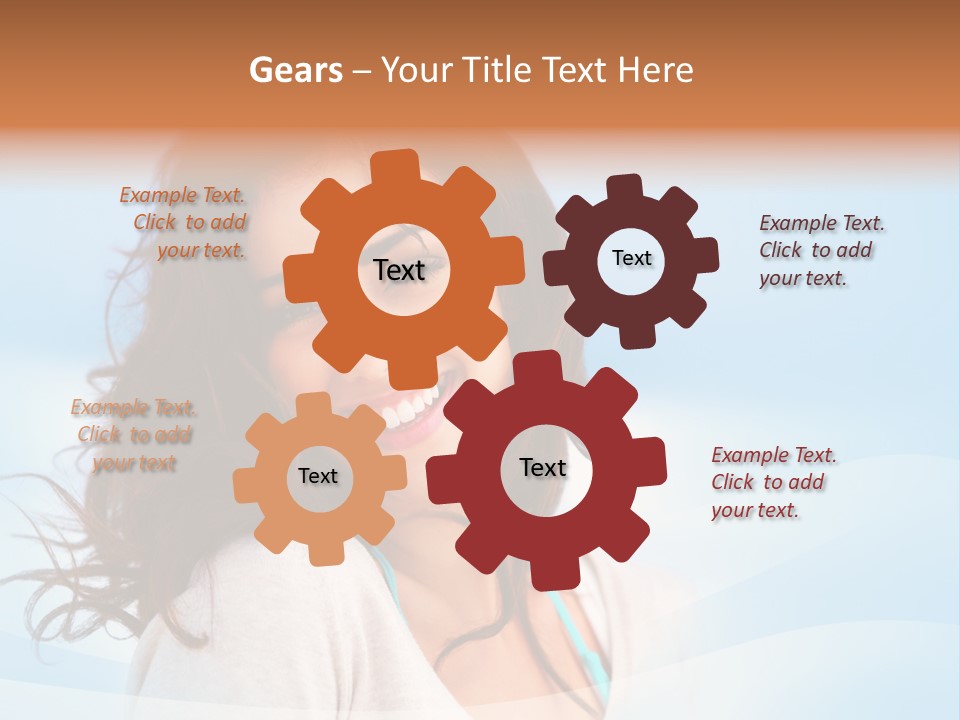 Gears – Your Title Text Here

Example Text. Click to add your text.

Text

Text

Example Text. Click to add your text.

Example Text. Click to add your text

Text

Text

Example Text. Click to add your text.